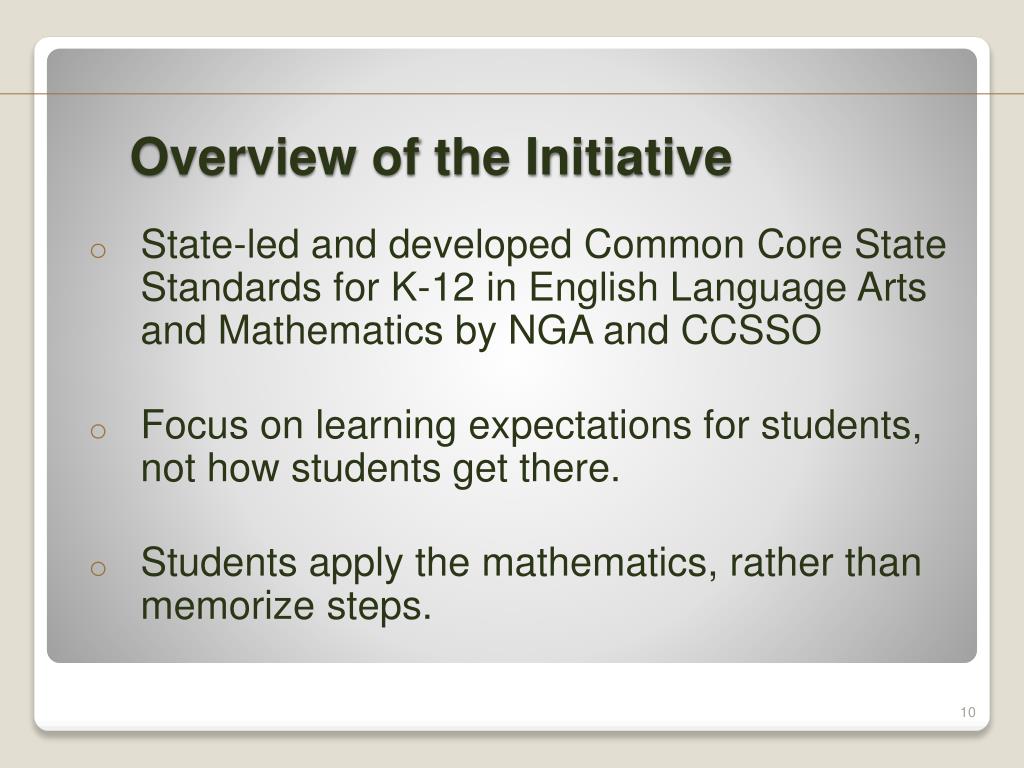 Overview of the Initiative

o State-led and developed Common Core State Standards for K-12 in English Language Arts and Mathematics by NGA and CCSSO

o Focus on learning expectations for students, not how students get there.

o Students apply the mathematics, rather than memorize steps.

10